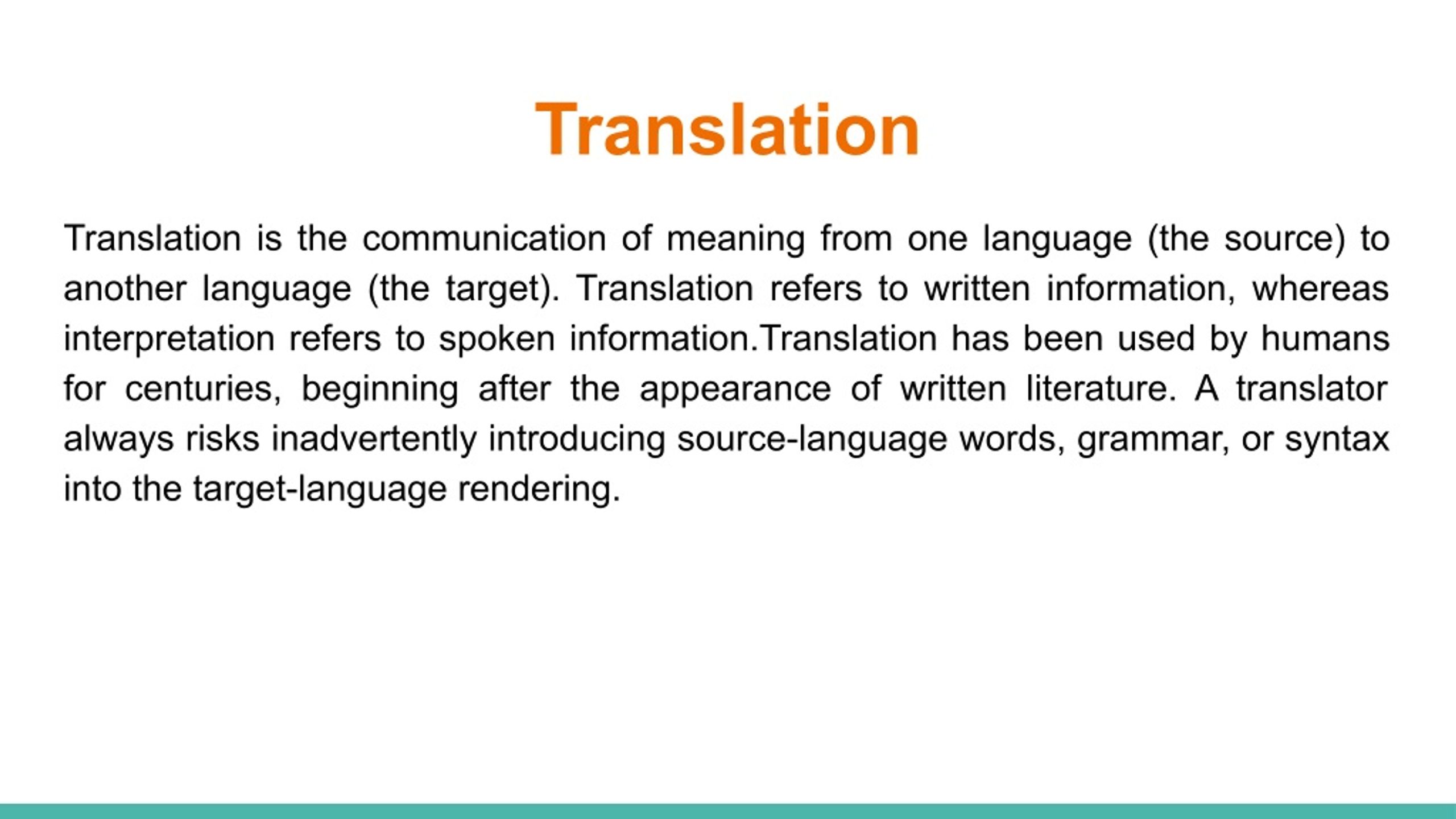 Translation

Translation is the communication of meaning from one language (the source) to another language (the target). Translation refers to written information, whereas interpretation refers to spoken information.Translation has been used by humans for centuries, beginning after the appearance of written literature. A translator always risks inadvertently introducing source-language words, grammar, or syntax into the target-language rendering.